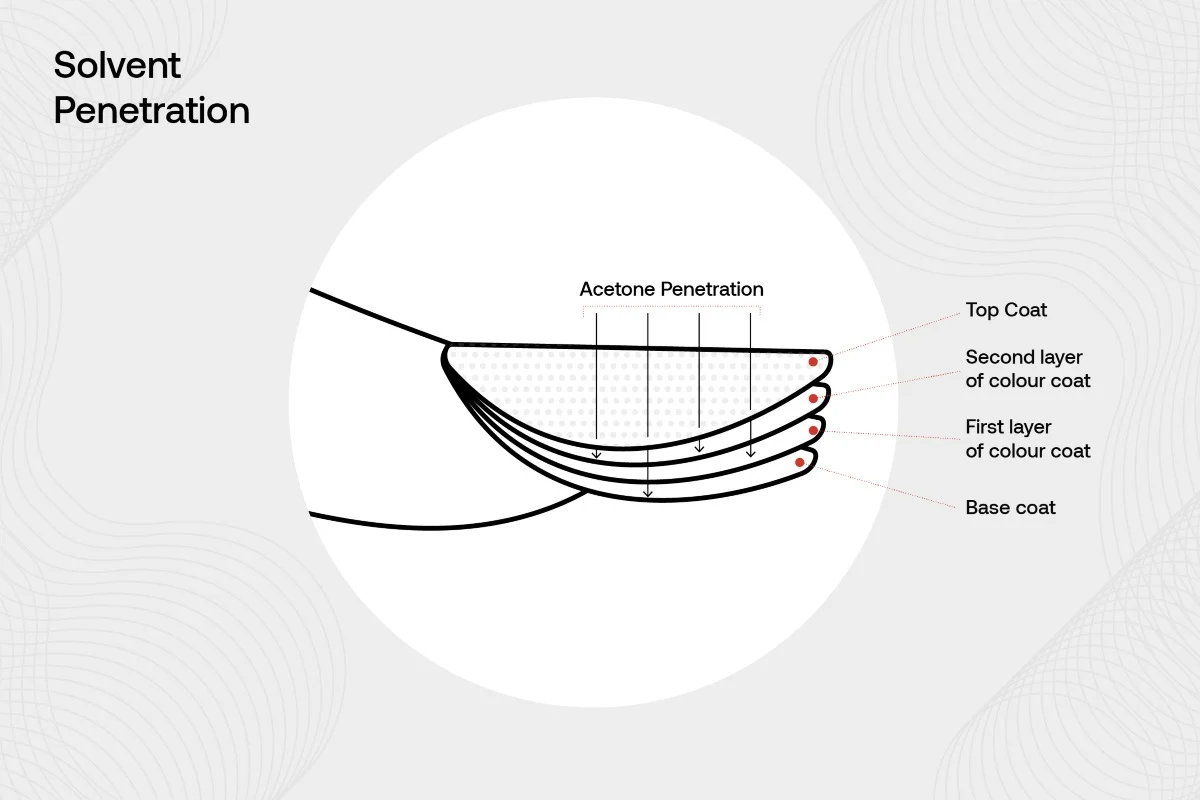 Solvent Penetration

Acetone Penetration

Top Coat

Second layer of colour coat

First layer of colour coat

Base coat